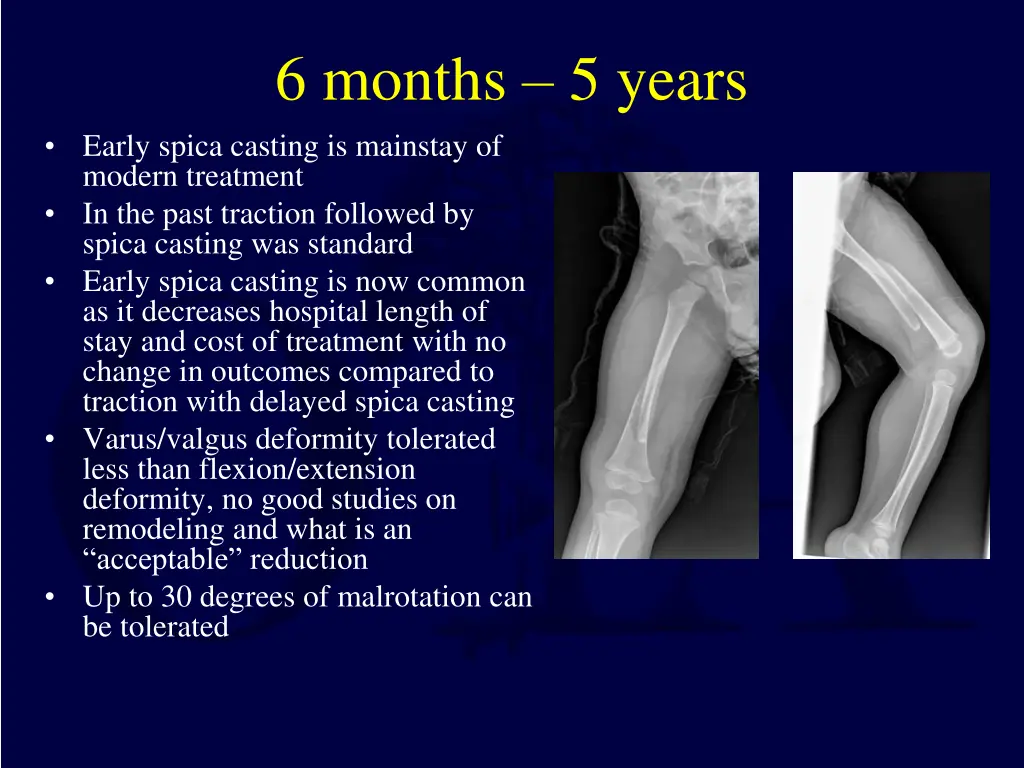 6 months – 5 years

• Early spica casting is mainstay of modern treatment
• In the past traction followed by spica casting was standard
• Early spica casting is now common as it decreases hospital length of stay and cost of treatment with no change in outcomes compared to traction with delayed spica casting
• Varus/valgus deformity tolerated less than flexion/extension deformity, no good studies on remodeling and what is an “acceptable” reduction
• Up to 30 degrees of malrotation can be tolerated